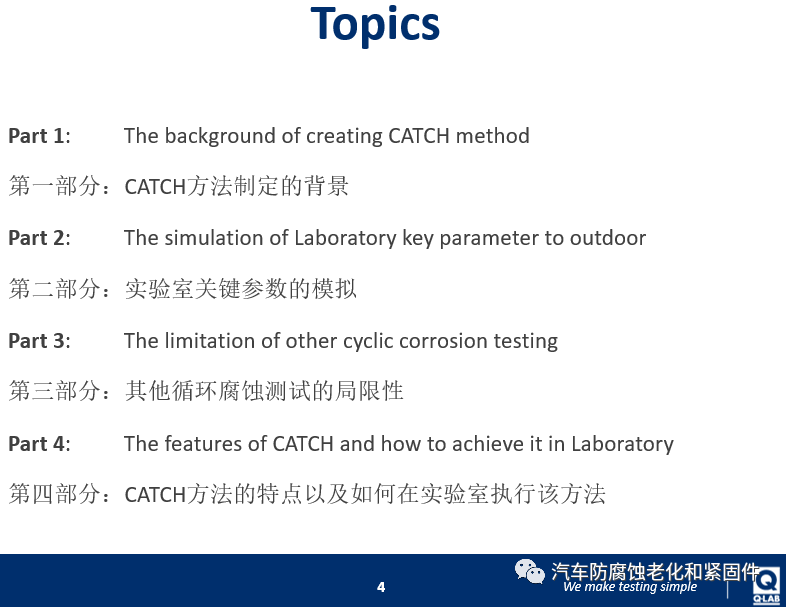 Topics

Part 1: The background of creating CATCH method

第一部分：CATCH方法制定的背景

Part 2: The simulation of Laboratory key parameter to outdoor

第二部分：实验室关键参数的模拟

Part 3: The limitation of other cyclic corrosion testing

第三部分：其他循环腐蚀测试的局限性

Part 4: The features of CATCH and how to achieve it in Laboratory

第四部分：CATCH方法的特点以及如何在实验室执行该方法

4

汽车防腐蚀老化和紧固件

We make testing simple

Q-LAB